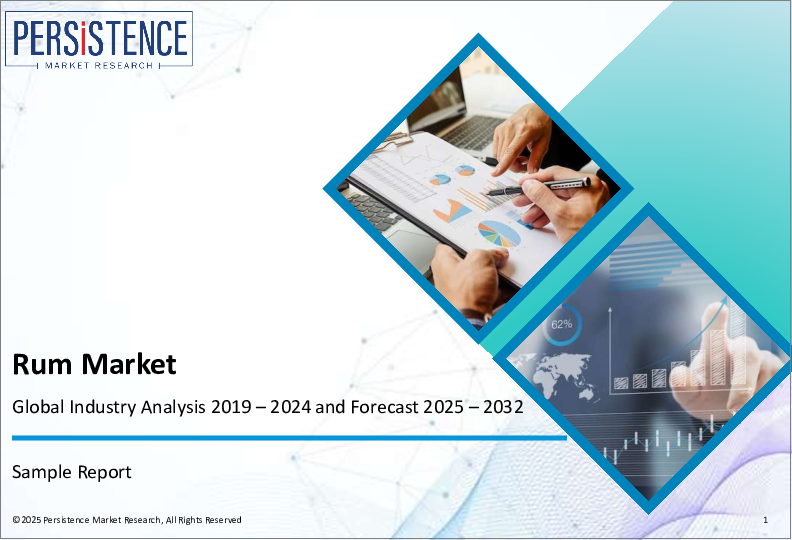 PERSISTENCE
MARKET RESEARCH

62%

Rum Market

Global Industry Analysis 2019 – 2024 and Forecast 2025 – 2032

Sample Report

© 2025 Persistence Market Research, All Rights Reserved

1